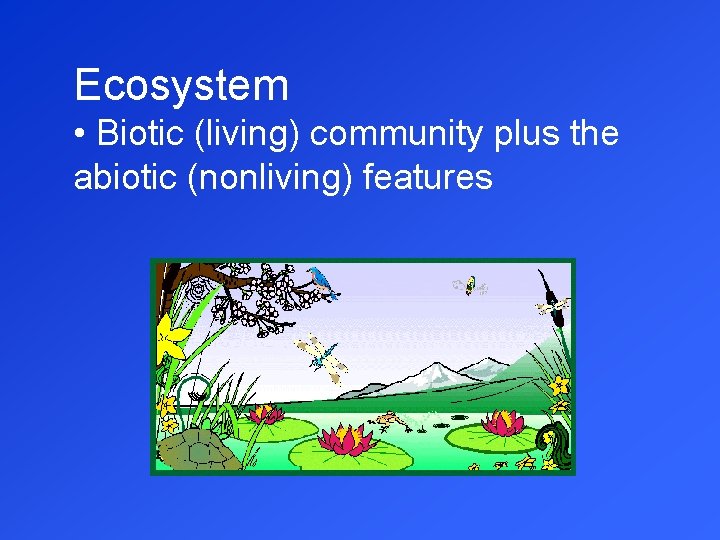 Ecosystem

• Biotic (living) community plus the abiotic (nonliving) features